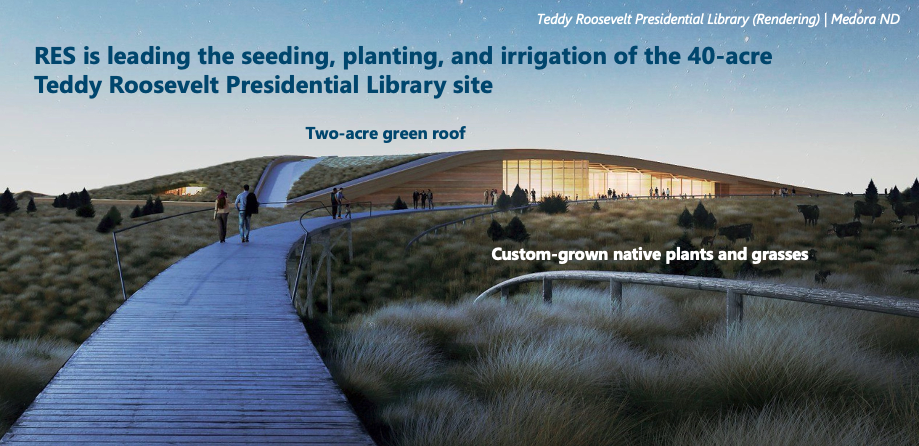 Teddy Roosevelt Presidential Library (Rendering) | Medora ND

RES is leading the seeding, planting, and irrigation of the 40-acre Teddy Roosevelt Presidential Library site

Two-acre green roof

Custom-grown native plants and grasses